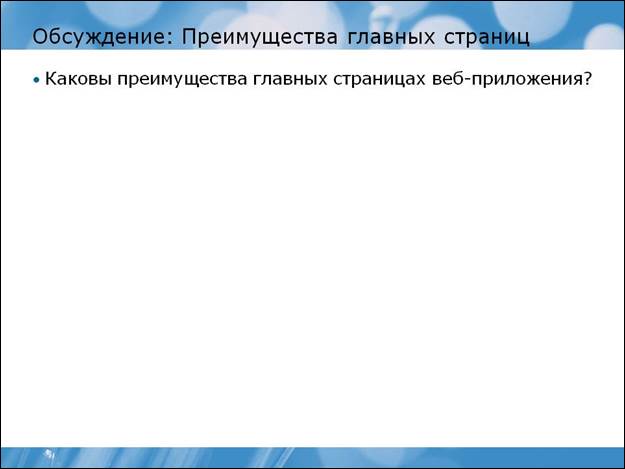 Обсуждение: Преимущества главных страниц

• Каковы преимущества главных страницах веб-приложения?